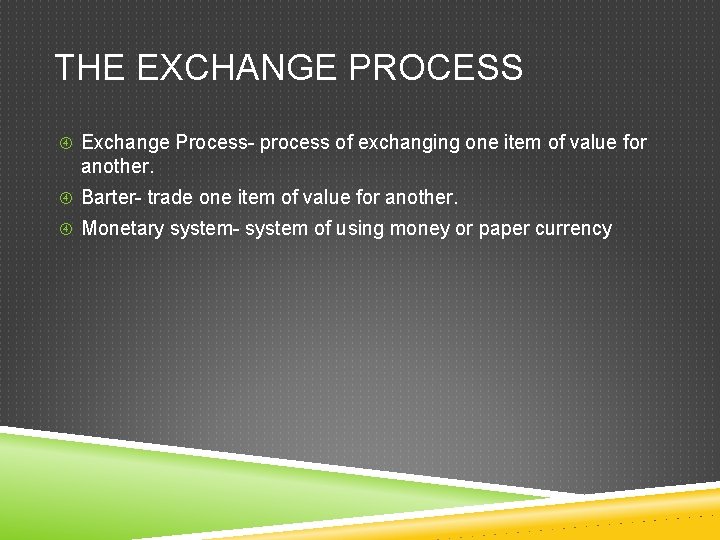 THE EXCHANGE PROCESS

④ Exchange Process- process of exchanging one item of value for another.

④ Barter- trade one item of value for another.

④ Monetary system- system of using money or paper currency